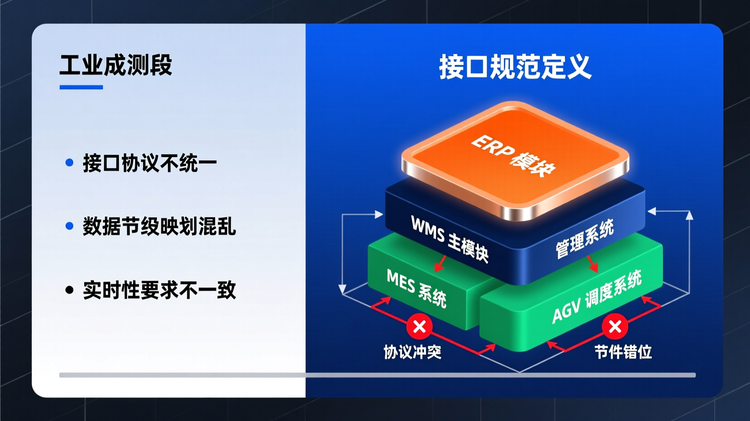 工业成测段

• 接口协议不统一

• 数据节级映划混乱

• 实时性要求不一致

接口规范定义

ERP 模块

WMS 主模块

管理系统

MES 系统

AGV 调度系统

协议冲突

节件错位